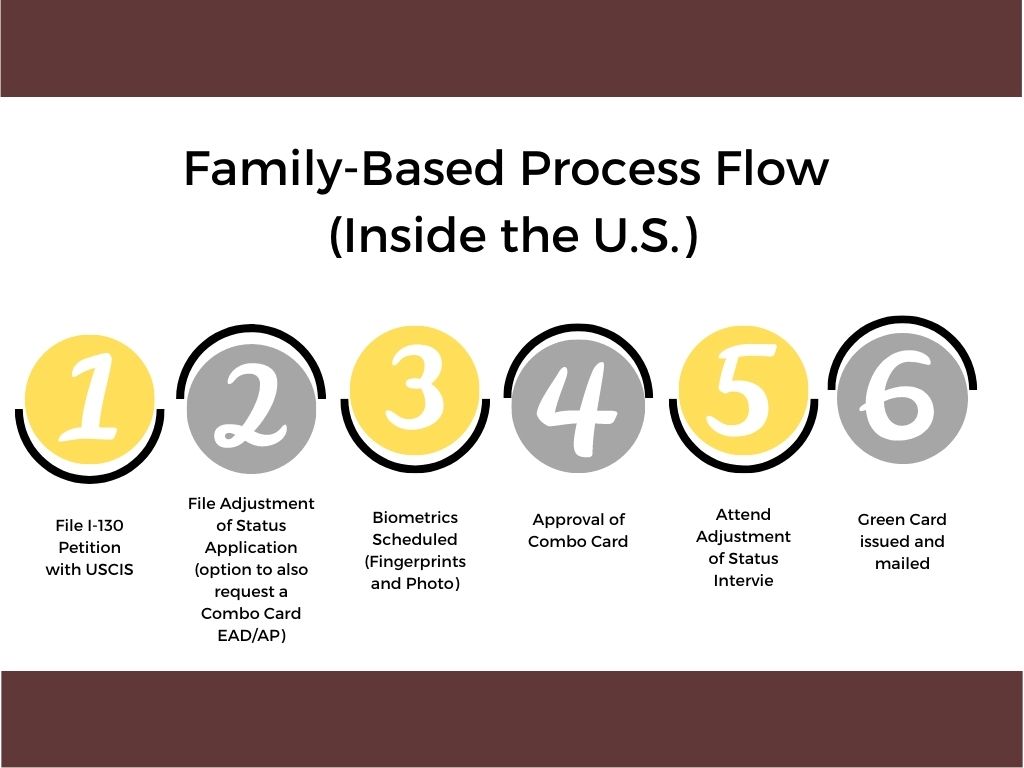 Family-Based Process Flow (Inside the U.S.)

1

File I-130 Petition with USCIS

2

File Adjustment of Status Application (option to also request a Combo Card EAD/AP)

3

Biometrics Scheduled (Fingerprints and Photo)

4

Approval of Combo Card

5

Attend Adjustment of Status Intervie

6

Green Card issued and mailed